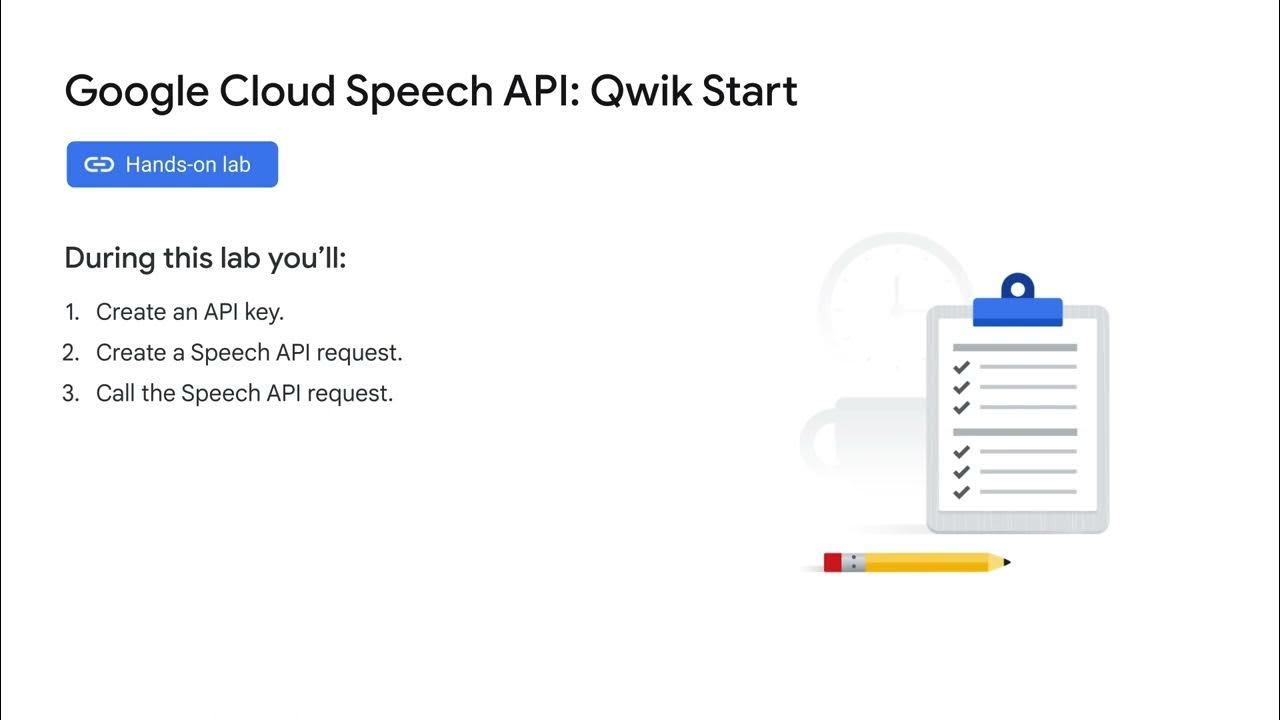 Google Cloud Speech API: Qwik Start

Hands-on lab

During this lab you'll:

1. Create an API key.
2. Create a Speech API request.
3. Call the Speech API request.